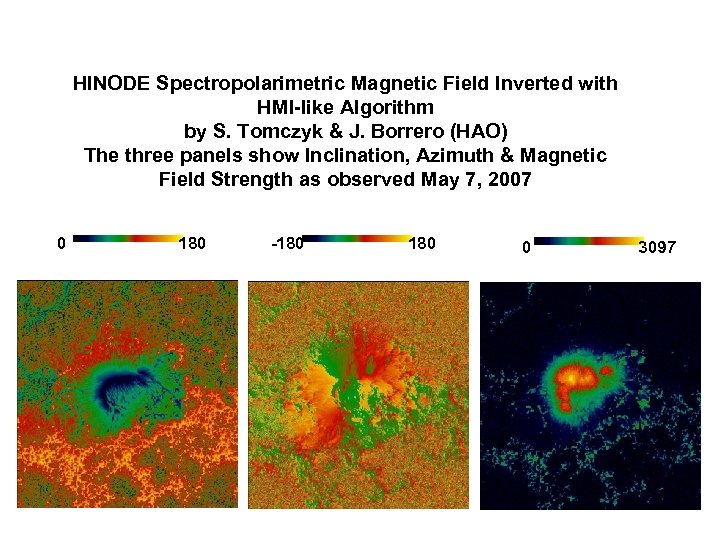 HINODE Spectropolarimetric Magnetic Field Inverted with HMI-like Algorithm
by S. Tomczyk & J. Borrero (HAO)
The three panels show Inclination, Azimuth & Magnetic Field Strength as observed May 7, 2007

0 180

-180 180

0 3097